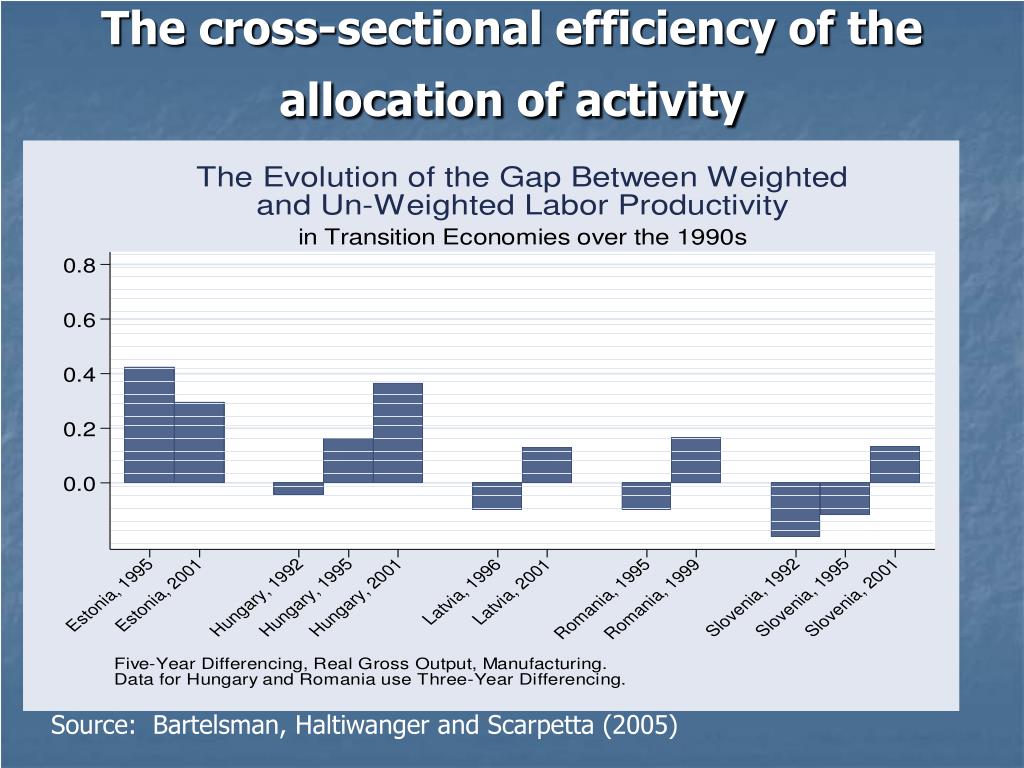 The cross-sectional efficiency of the allocation of activity

The Evolution of the Gap Between Weighted and Un-Weighted Labor Productivity
in Transition Economies over the 1990s

0.8
0.6
0.4
0.2
0.0

Estonia, 1995
Estonia, 2001
Hungary, 1992
Hungary, 1995
Hungary, 2001
Latvia, 1996
Latvia, 2001
Romania, 1995
Romania, 1999
Slovenia, 1992
Slovenia, 1995
Slovenia, 2001

Five-Year Differencing, Real Gross Output, Manufacturing.
Data for Hungary and Romania use Three-Year Differencing.

Source: Bartelsman, Haltiwanger and Scarpetta (2005)